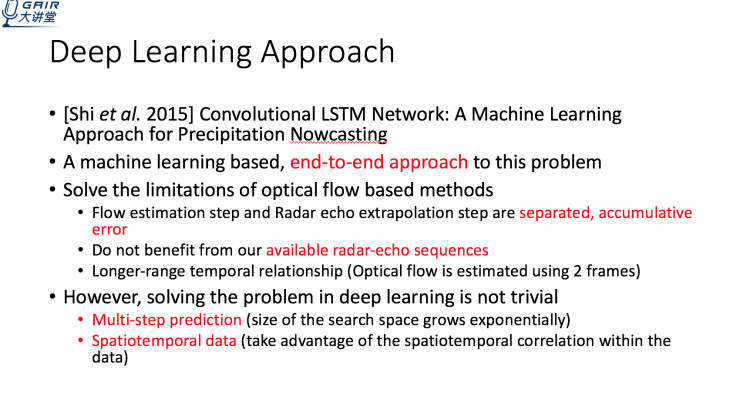 GAIR
大讲堂

Deep Learning Approach

• [Shi et al. 2015] Convolutional LSTM Network: A Machine Learning Approach for Precipitation Nowcasting
• A machine learning based, end-to-end approach to this problem
• Solve the limitations of optical flow based methods
  • Flow estimation step and Radar echo extrapolation step are separated, accumulative error
  • Do not benefit from our available radar-echo sequences
  • Longer-range temporal relationship (Optical flow is estimated using 2 frames)
• However, solving the problem in deep learning is not trivial
  • Multi-step prediction (size of the search space grows exponentially)
  • Spatiotemporal data (take advantage of the spatiotemporal correlation within the data)